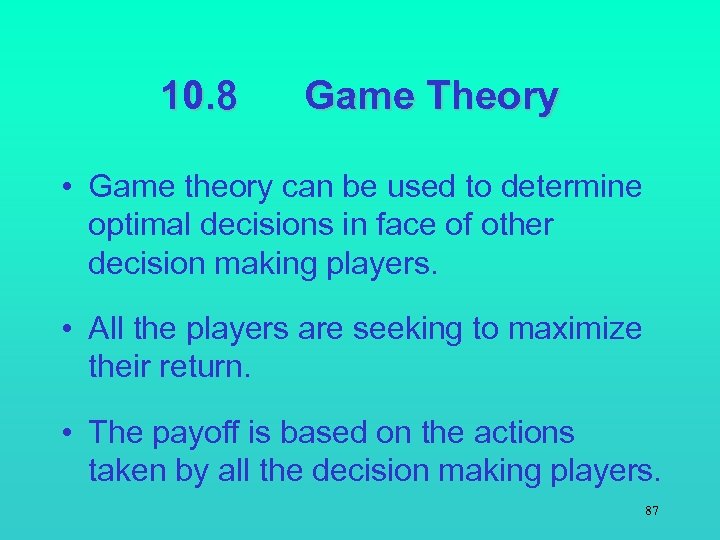 10.8 Game Theory

• Game theory can be used to determine optimal decisions in face of other decision making players.

• All the players are seeking to maximize their return.

• The payoff is based on the actions taken by all the decision making players.

87